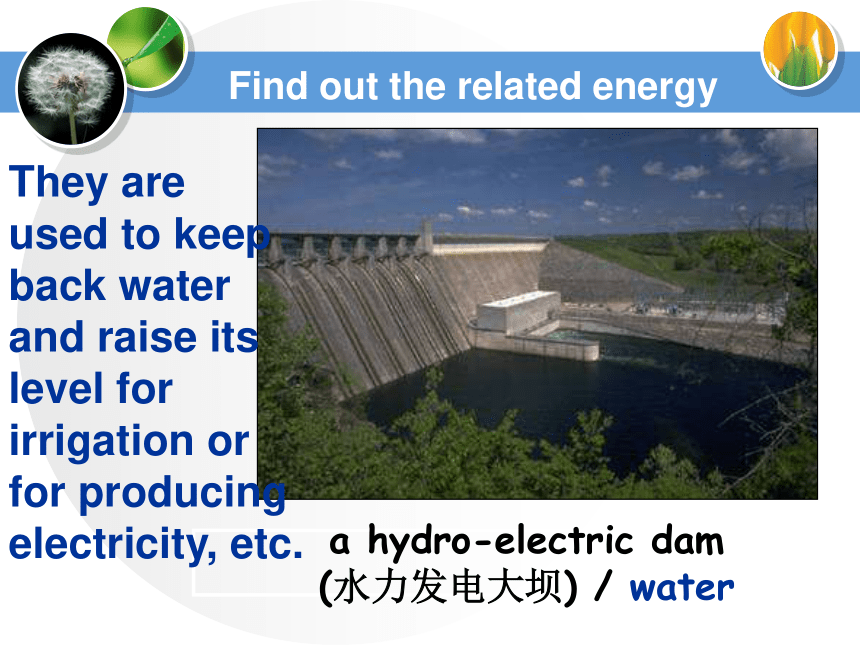 Find out the related energy

They are used to keep back water and raise its level for irrigation or for producing electricity, etc.

a hydro-electric dam (水力发电大坝) / water